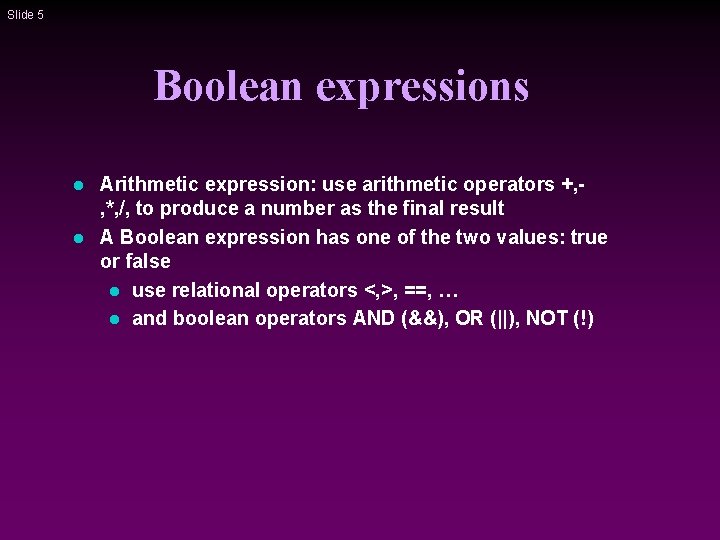 Slide 5

Boolean expressions

- Arithmetic expression: use arithmetic operators +,-,*,/, to produce a number as the final result
- A Boolean expression has one of the two values: true or false
  - use relational operators <,>, ==, …
  - and boolean operators AND (&&), OR (||), NOT (!)